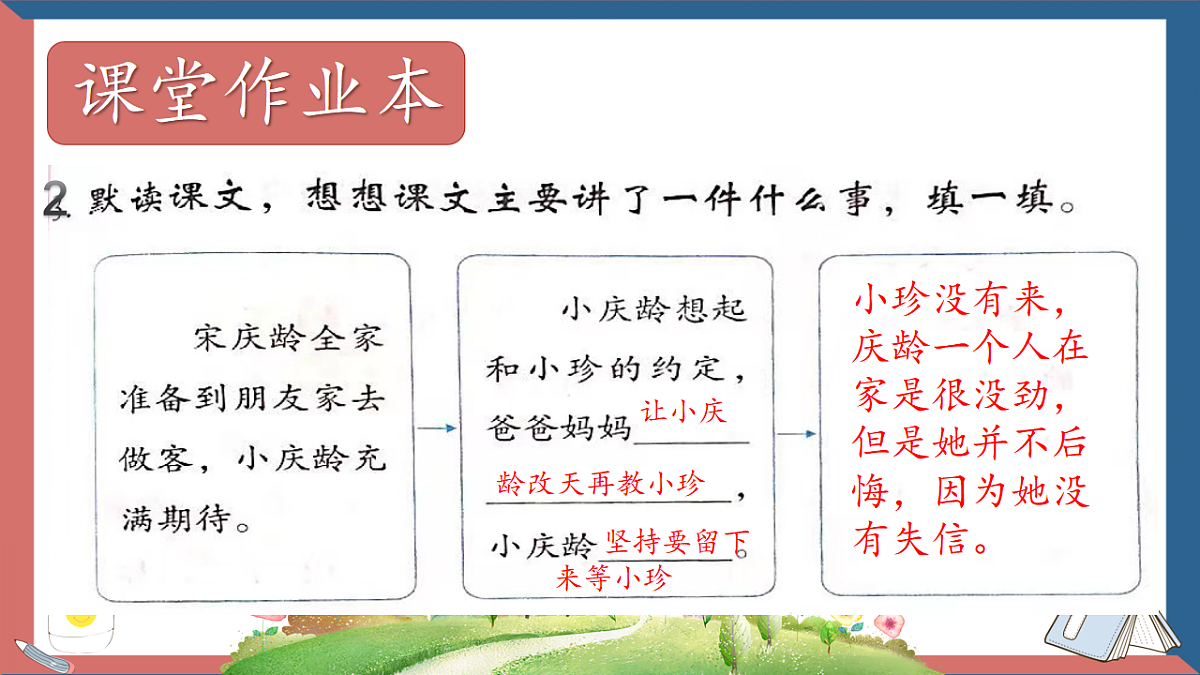 课堂作业本

2. 默读课文，想想课文主要讲了一件什么事，填一填。

宋庆龄全家准备到朋友家去做客，小庆龄充满期待。

小庆龄想起和小珍的约定，爸爸妈妈让小庆龄改天再教小珍，小庆龄坚持要留下来等小珍。

小珍没有来，庆龄一个人在家是很没劲，但是她并不后悔，因为她没有失信。